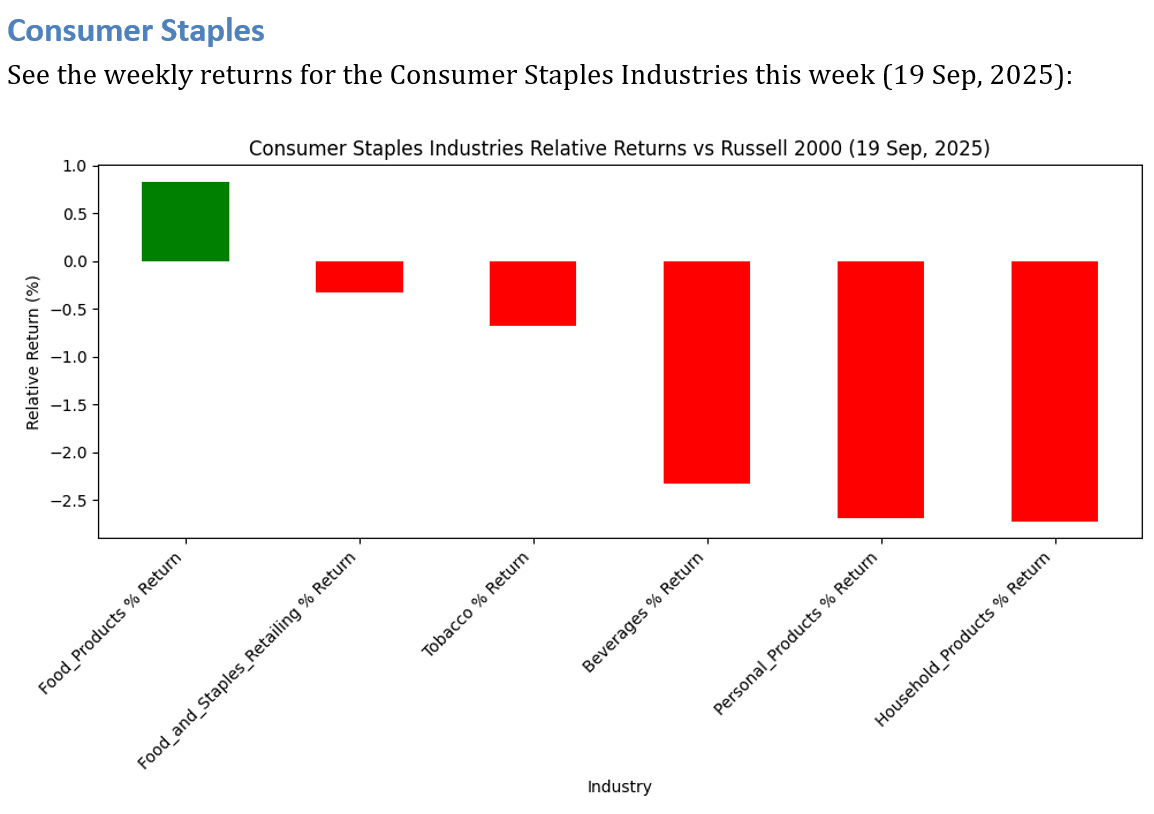 Consumer Staples

See the weekly returns for the Consumer Staples Industries this week (19 Sep, 2025):

Consumer Staples Industries Relative Returns vs Russell 2000 (19 Sep, 2025)

Relative Return (%)

1.0
0.5
0.0
−0.5
−1.0
−1.5
−2.0
−2.5

Food_Products % Return
Food_and_Staples_Retailing % Return
Tobacco % Return
Beverages % Return
Personal_Products % Return
Household_Products % Return

Industry